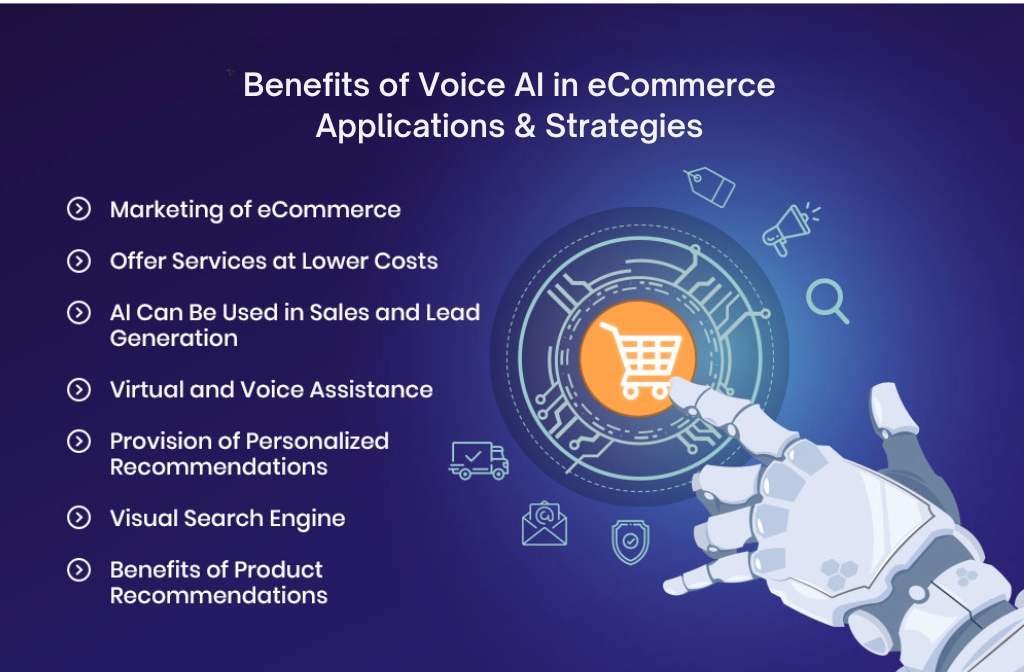 Benefits of Voice AI in eCommerce Applications & Strategies

Marketing of eCommerce

Offer Services at Lower Costs

AI Can Be Used in Sales and Lead Generation

Virtual and Voice Assistance

Provision of Personalized Recommendations

Visual Search Engine

Benefits of Product Recommendations